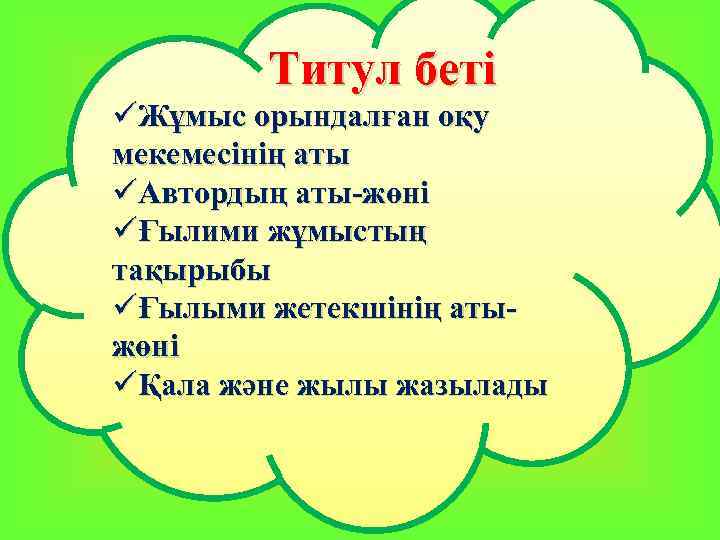 Титул беті

✓Жұмыс орындалған оқу мекемесінің аты
✓Автордың аты-жөні
✓Ғылими жұмыстың тақырыбы
✓Ғылыми жетекшінің аты-жөні
✓Қала және жылы жазылады